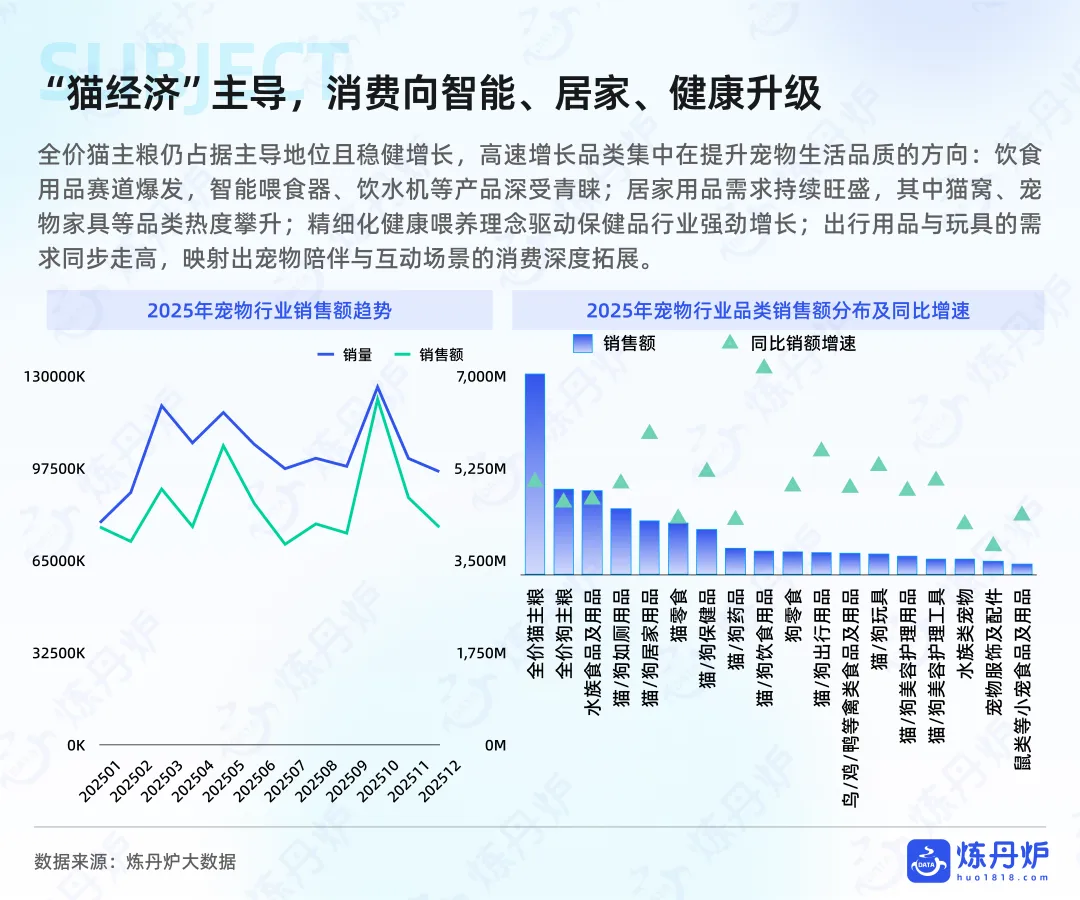 SUBJECT

“猫经济”主导，消费向智能、居家、健康升级

全价猫主粮仍占据主导地位且稳健增长，高速增长品类集中在提升宠物生活品质的方向：饮食用品赛道爆发，智能喂食器、饮水机等产品深受青睐；居家用品需求持续旺盛，其中猫窝、宠物家具等品类热度攀升；精细化健康喂养理念驱动保健品行业强劲增长；出行用品与玩具的需求同步走高，映射出宠物陪伴与互动场景的消费深度拓展。

2025年宠物行业销售额趋势

销量 销售额

130000K
97500K
65000K
32500K
0K

7,000M
5,250M
3,500M
1,750M
0M

202501 202502 202503 202504 202505 202506 202507 202508 202509 202510 202511 202512

2025年宠物行业品类销售额分布及同比增速

销售额 同比销额增速

全价猫主粮
全价狗主粮
水族食品及用品
猫/狗如厕用品
猫/狗居家用品
猫零食
猫/狗保健品
猫/狗药品
猫/狗饮食用品
狗零食
猫/狗出行用品
鸟/鸡/鸭等禽类食品及用品
猫/狗玩具
猫/狗美容护理用品
猫/狗美容护理工具
水族类宠物
宠物服饰及配件
鼠类等小宠食品及用品

数据来源：炼丹炉大数据

DATA 炼丹炉 huo1818.com